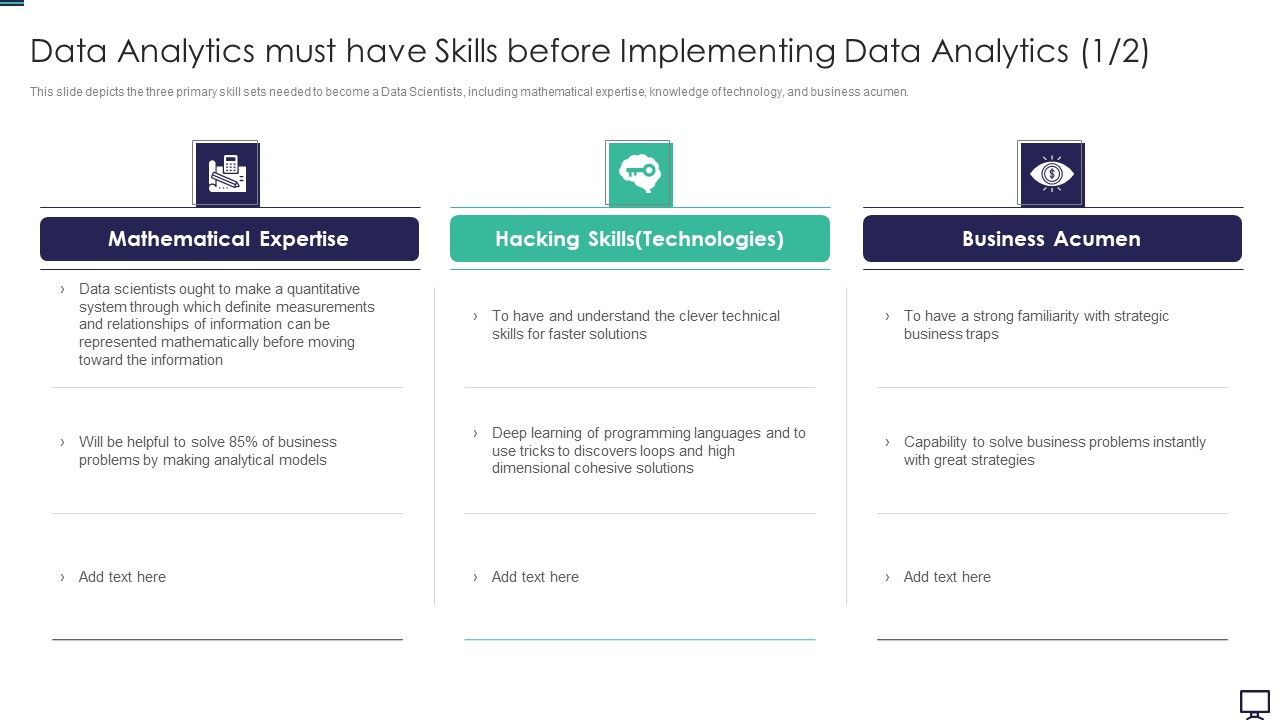 Data Analytics must have Skills before Implementing Data Analytics (1/2)

This slide depicts the three primary skill sets needed to become a Data Scientists, including mathematical expertise, knowledge of technology, and business acumen.

Mathematical Expertise

› Data scientists ought to make a quantitative system through which definite measurements and relationships of information can be represented mathematically before moving toward the information

› Will be helpful to solve 85% of business problems by making analytical models

› Add text here

Hacking Skills(Technologies)

› To have and understand the clever technical skills for faster solutions

› Deep learning of programming languages and to use tricks to discovers loops and high dimensional cohesive solutions

› Add text here

Business Acumen

› To have a strong familiarity with strategic business traps

› Capability to solve business problems instantly with great strategies

› Add text here